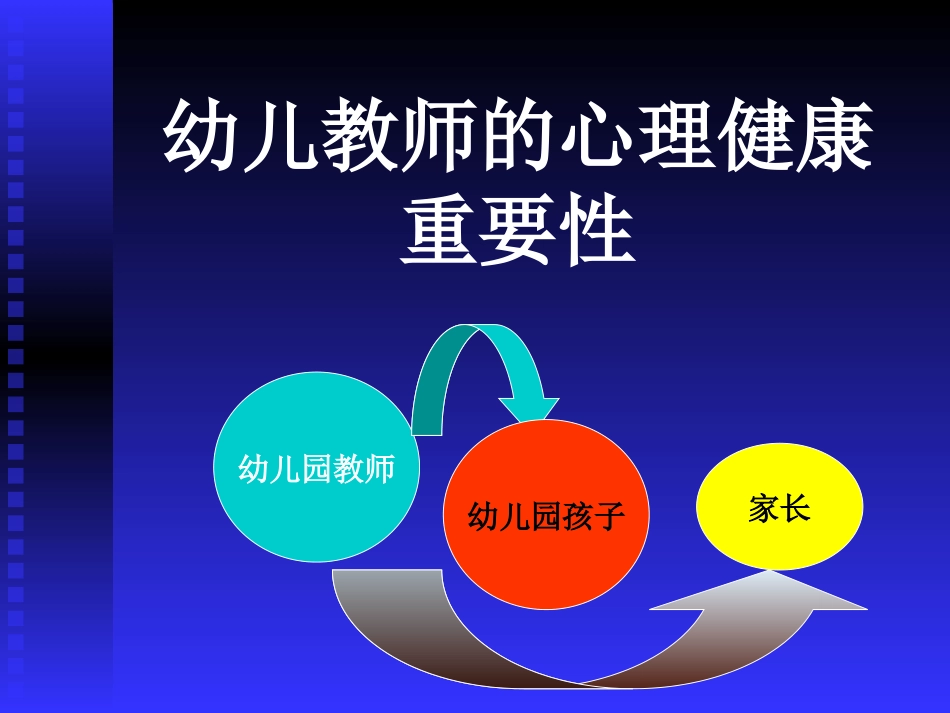 幼儿教师的心理健康重要性

幼儿园教师

幼儿园孩子

家长